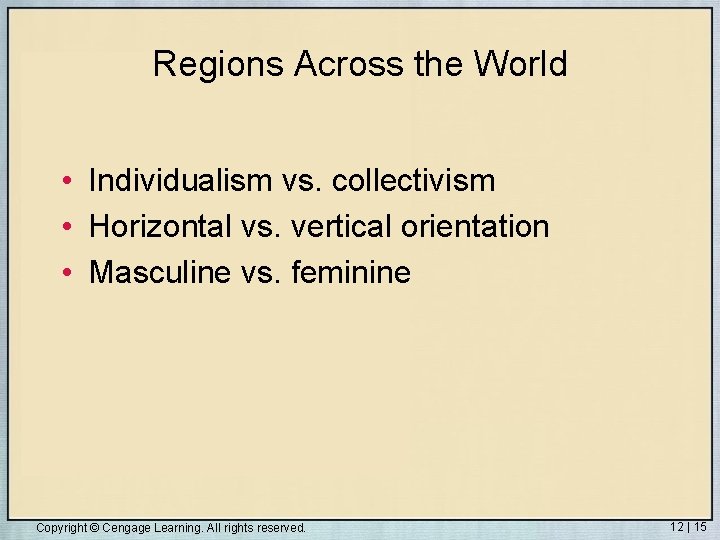 Regions Across the World

• Individualism vs. collectivism
• Horizontal vs. vertical orientation
• Masculine vs. feminine

Copyright © Cengage Learning. All rights reserved.

12 | 15